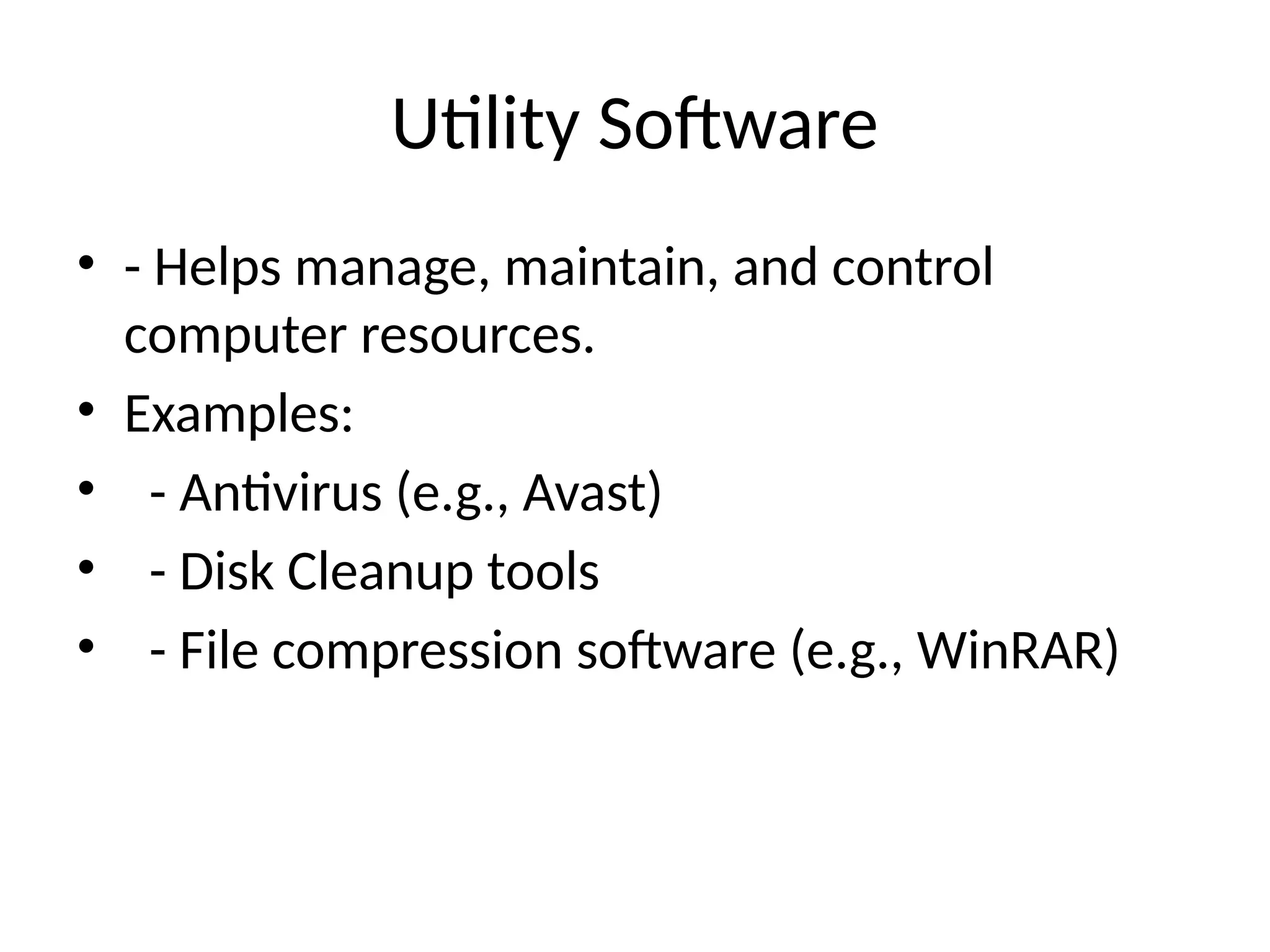 Utility Software

• - Helps manage, maintain, and control computer resources.
• Examples:
•   - Antivirus (e.g., Avast)
•   - Disk Cleanup tools
•   - File compression software (e.g., WinRAR)